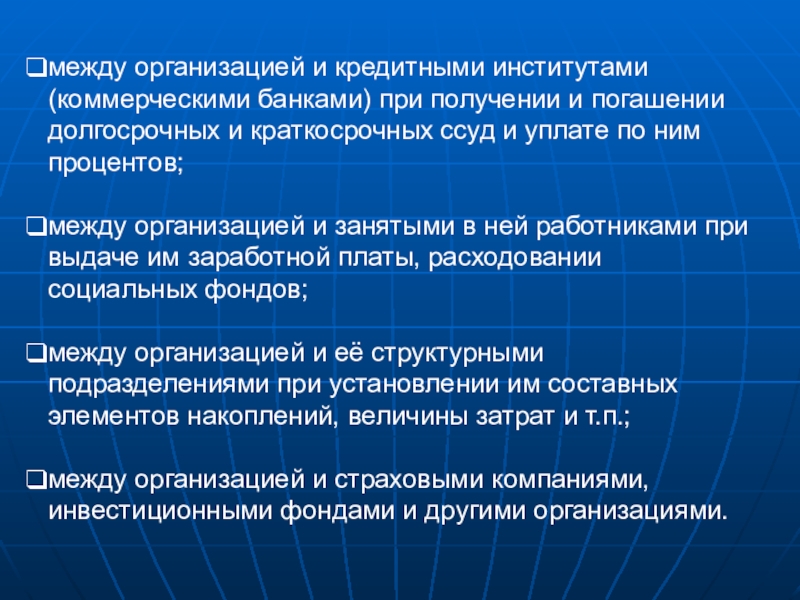 ❑между организацией и кредитными институтами (коммерческими банками) при получении и погашении долгосрочных и краткосрочных ссуд и уплате по ним процентов;

❑между организацией и занятыми в ней работниками при выдаче им заработной платы, расходовании социальных фондов;

❑между организацией и её структурными подразделениями при установлении им составных элементов накоплений, величины затрат и т.п.;

❑между организацией и страховыми компаниями, инвестиционными фондами и другими организациями.